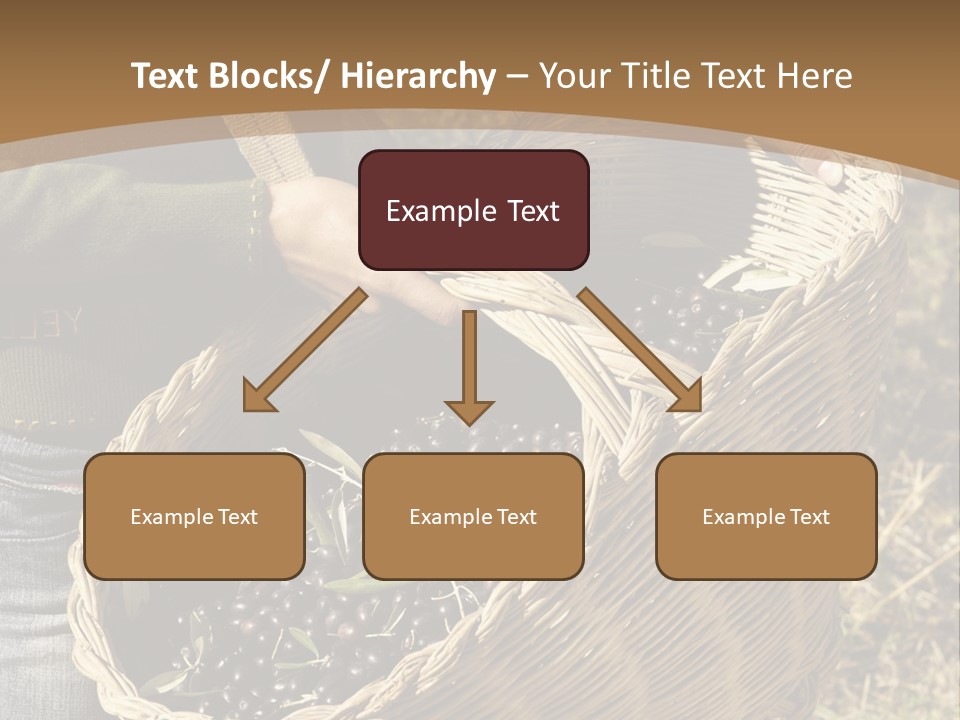 Text Blocks/ Hierarchy – Your Title Text Here

Example Text

Example Text

Example Text

Example Text